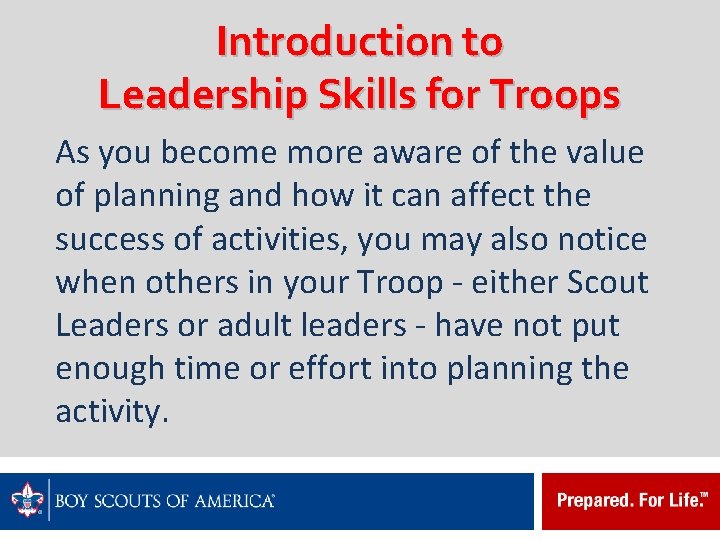 Introduction to
Leadership Skills for Troops

As you become more aware of the value of planning and how it can affect the success of activities, you may also notice when others in your Troop - either Scout Leaders or adult leaders - have not put enough time or effort into planning the activity.

BOY SCOUTS OF AMERICA®

Prepared. For Life.™